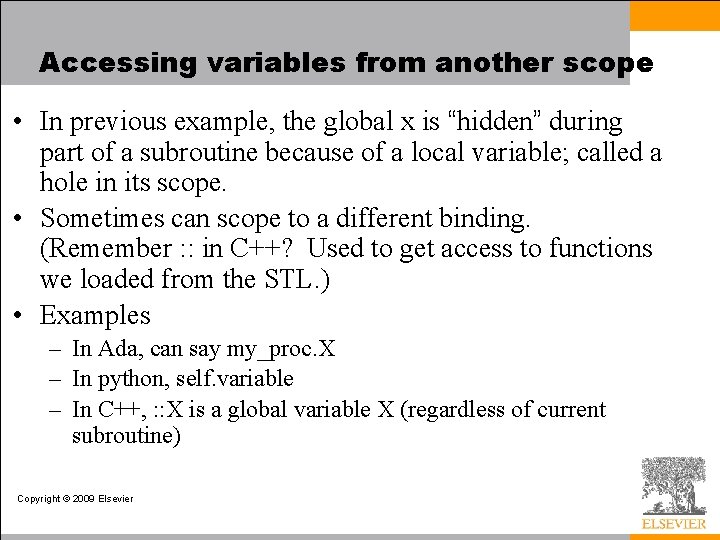 Accessing variables from another scope

• In previous example, the global x is “hidden” during part of a subroutine because of a local variable; called a hole in its scope.

• Sometimes can scope to a different binding. (Remember :: in C++? Used to get access to functions we loaded from the STL.)

• Examples

– In Ada, can say my_proc.X

– In python, self.variable

– In C++, ::X is a global variable X (regardless of current subroutine)

Copyright © 2009 Elsevier

ELSEVIER